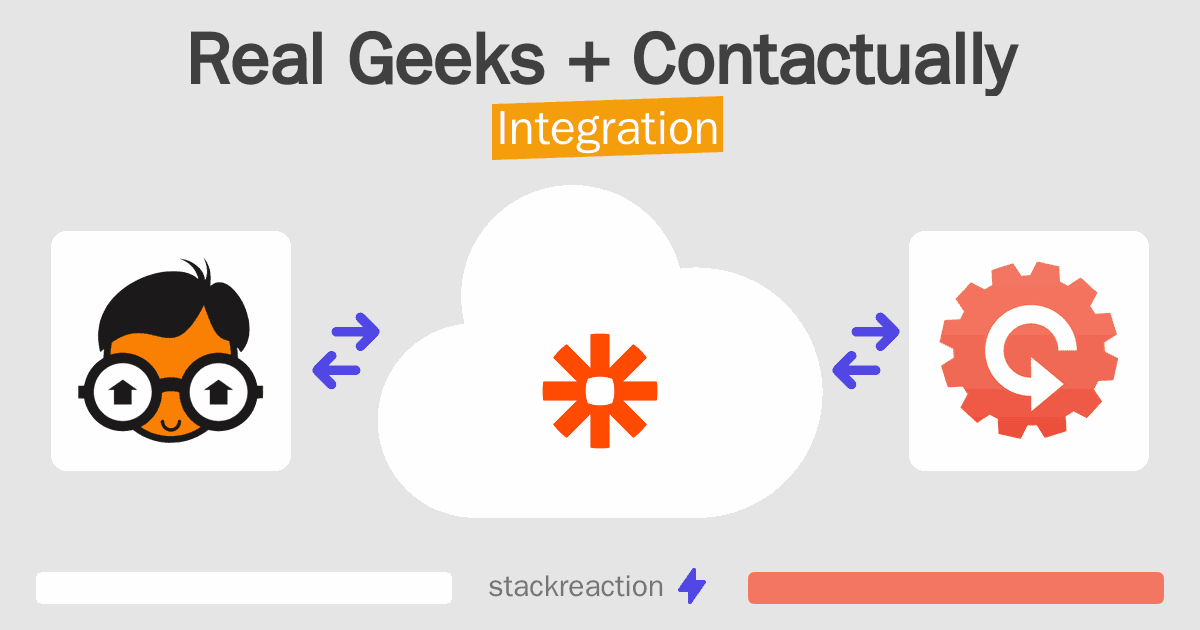 Real Geeks + Contactually
Integration

stackreaction